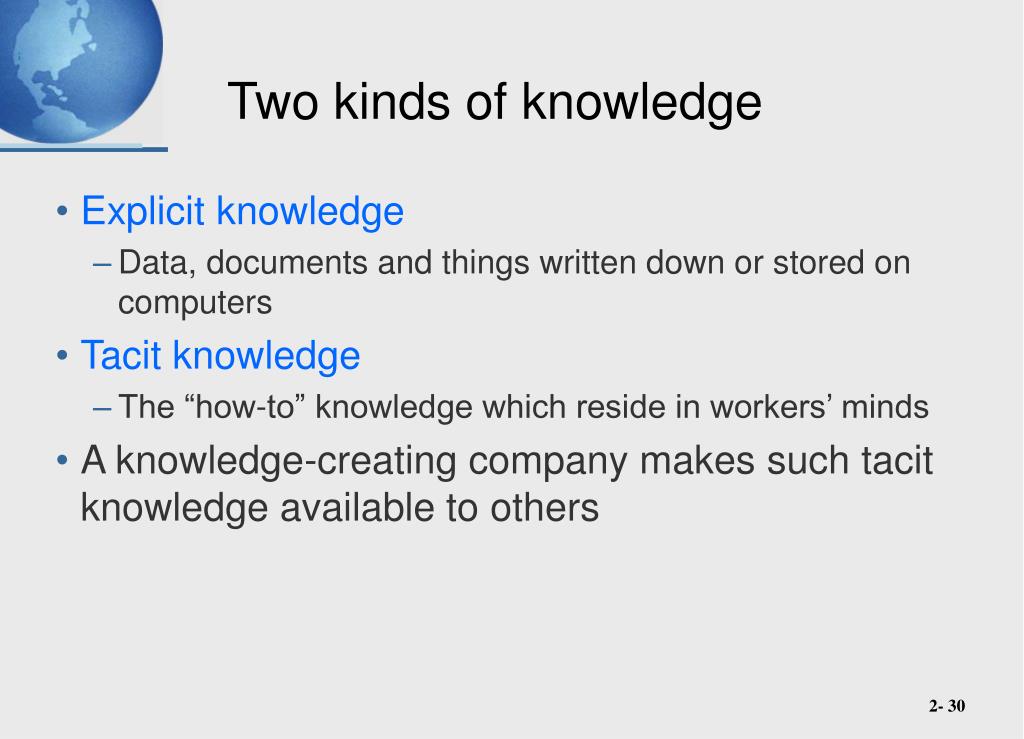 Two kinds of knowledge

• Explicit knowledge
– Data, documents and things written down or stored on computers
• Tacit knowledge
– The “how-to” knowledge which reside in workers’ minds
• A knowledge-creating company makes such tacit knowledge available to others

2- 30